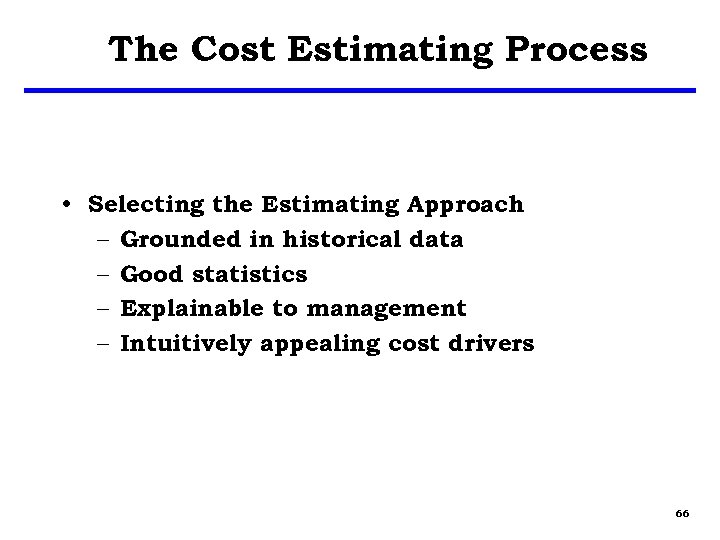 The Cost Estimating Process

• Selecting the Estimating Approach
– Grounded in historical data
– Good statistics
– Explainable to management
– Intuitively appealing cost drivers

66